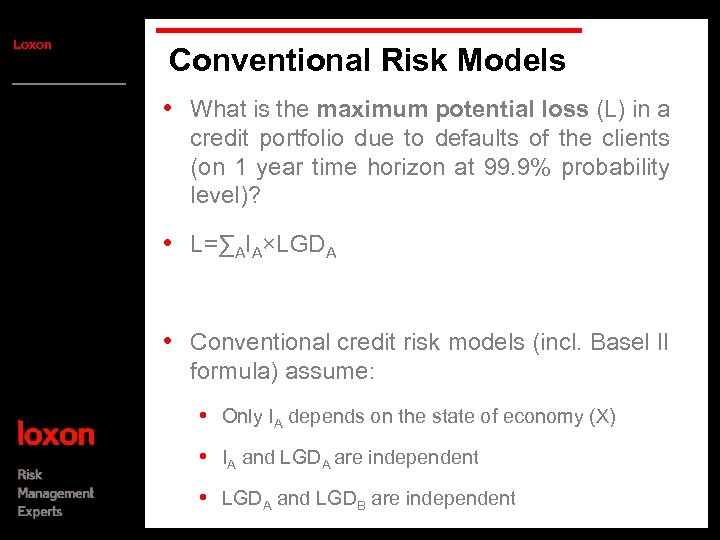 Loxon

Conventional Risk Models

• What is the **maximum potential loss** (L) in a credit portfolio due to defaults of the clients (on 1 year time horizon at 99.9% probability level)?

• $L=\sum_A I_A \times LGD_A$

• Conventional credit risk models (incl. Basel II formula) assume:

• Only $I_A$ depends on the state of economy (X)

• $I_A$ and $LGD_A$ are independent

• $LGD_A$ and $LGD_B$ are independent

loxon

Risk
Management
Experts